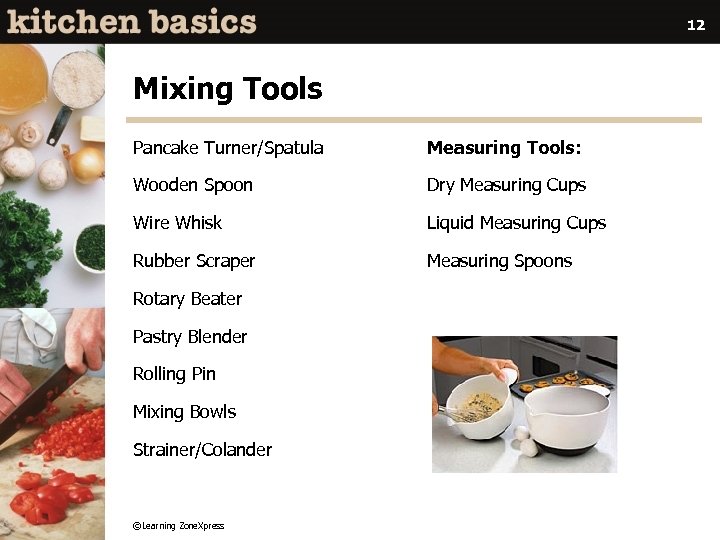 kitchen basics

12

Mixing Tools

Pancake Turner/Spatula

Wooden Spoon

Wire Whisk

Rubber Scraper

Rotary Beater

Pastry Blender

Rolling Pin

Mixing Bowls

Strainer/Colander

Measuring Tools:

Dry Measuring Cups

Liquid Measuring Cups

Measuring Spoons

©Learning ZoneXpress